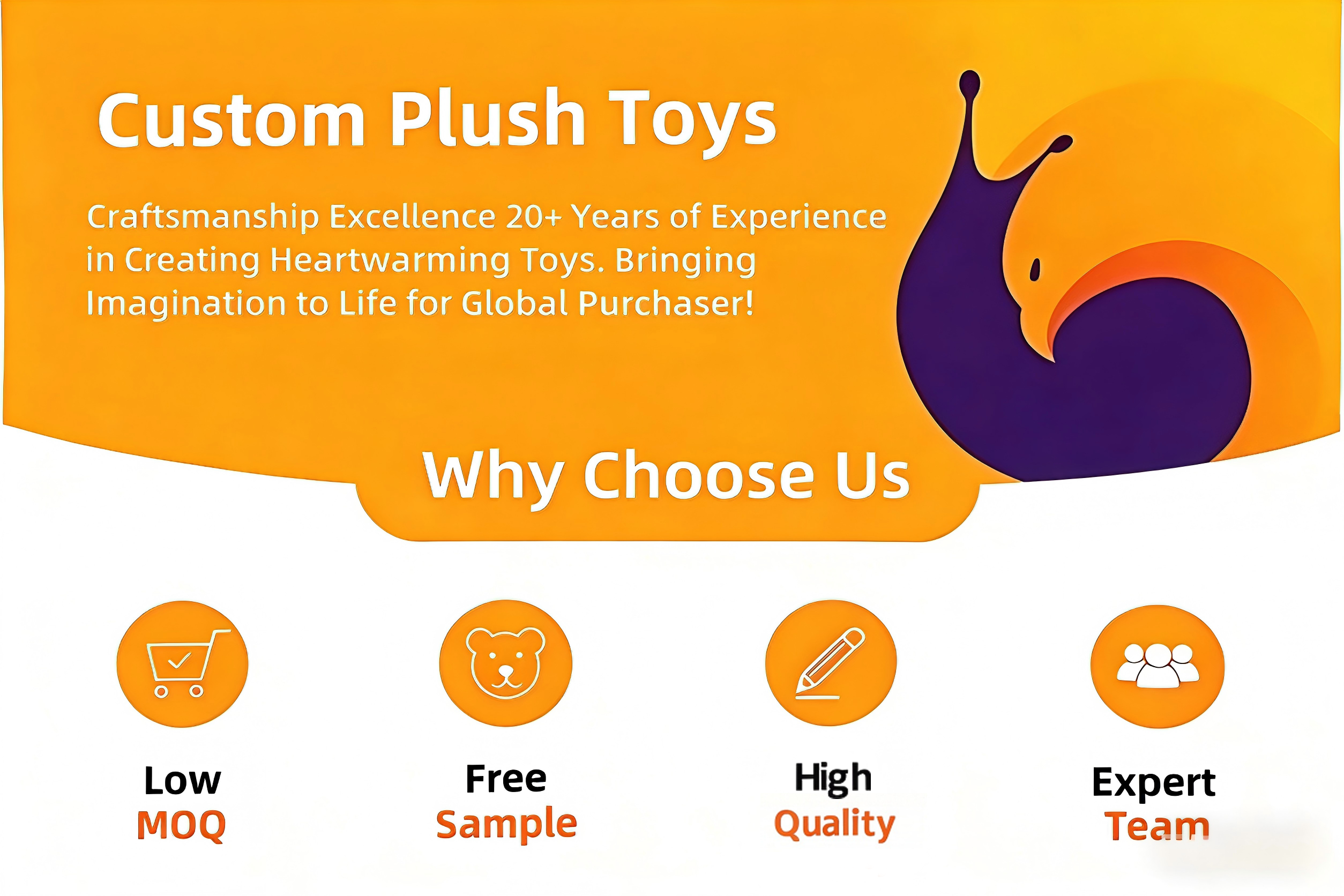 Custom Plush Toys

Craftsmanship Excellence 20+ Years of Experience in Creating Heartwarming Toys. Bringing Imagination to Life for Global Purchaser!

Why Choose Us

Low
MOQ

Free
Sample

High
Quality

Expert
Team